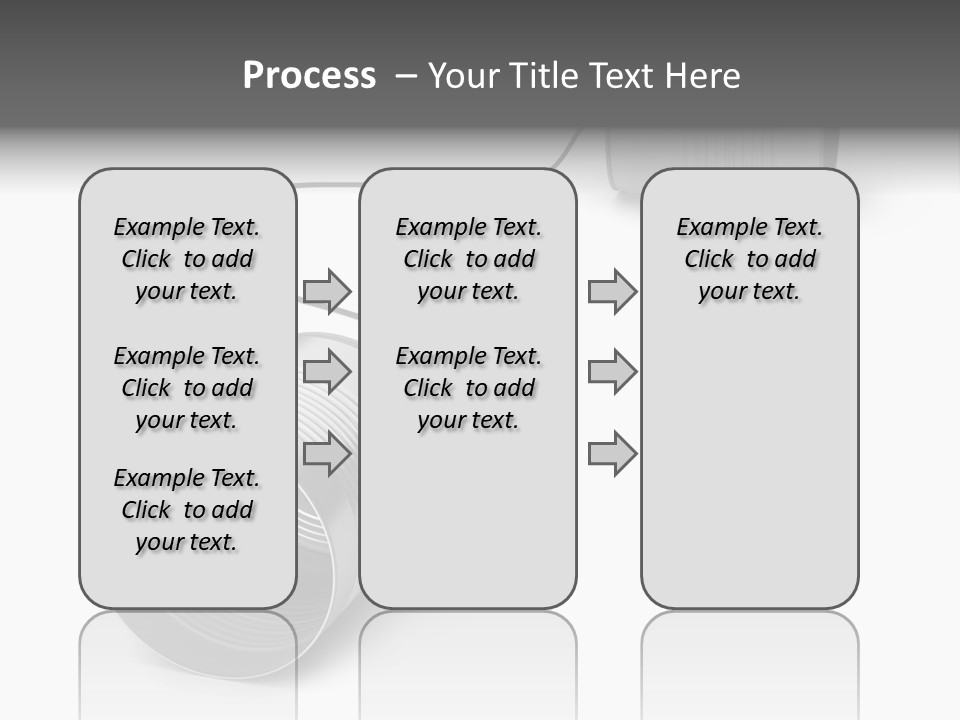 Process – Your Title Text Here

Example Text. Click to add your text.

Example Text. Click to add your text.

Example Text. Click to add your text.

Example Text. Click to add your text.

Example Text. Click to add your text.

Example Text. Click to add your text.